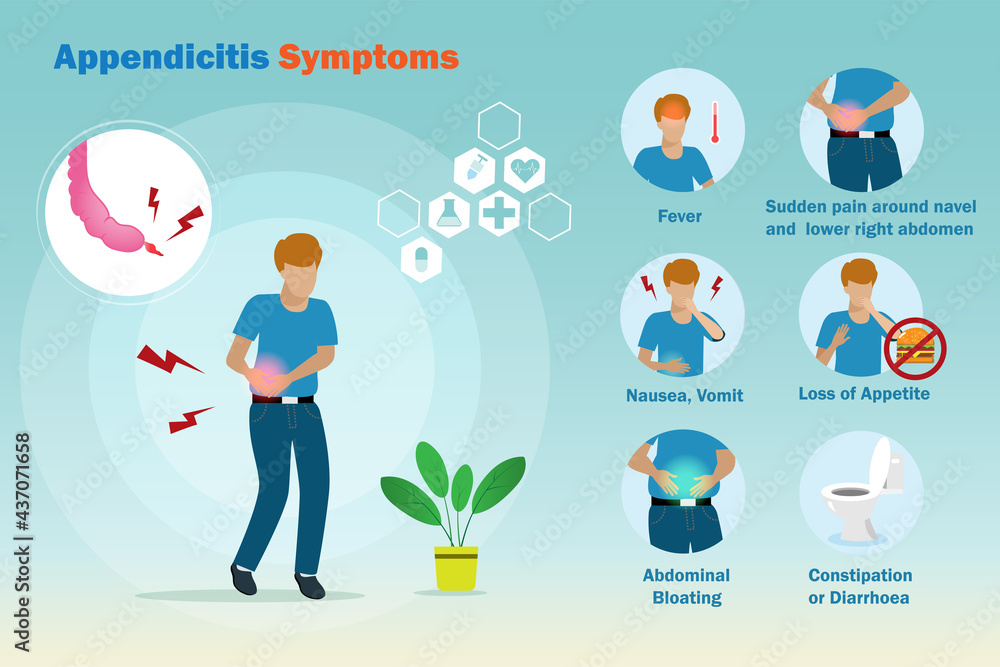 Appendicitis Symptoms

Fever

Sudden pain around navel and lower right abdomen

Nausea, Vomit

Loss of Appetite

Abdominal Bloating

Constipation or Diarrhoea

Adobe Stock | #437071658